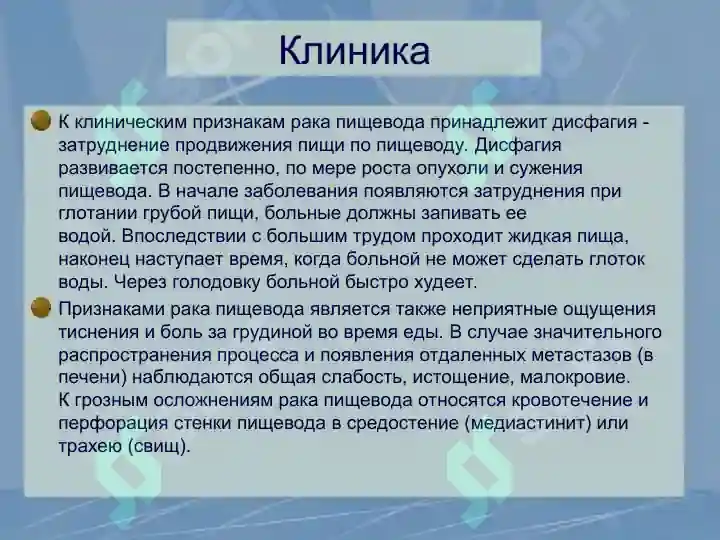 Клиника

К клиническим признакам рака пищевода принадлежит дисфагия - затруднение продвижения пищи по пищеводу. Дисфагия развивается постепенно, по мере роста опухоли и сужения пищевода. В начале заболевания появляются затруднения при глотании грубой пищи, больные должны запивать ее водой. Впоследствии с большим трудом проходит жидкая пища, наконец наступает время, когда больной не может сделать глоток воды. Через голодовку больной быстро худеет.

Признаками рака пищевода является также неприятные ощущения тиснения и боль за грудиной во время еды. В случае значительного распространения процесса и появления отдаленных метастазов (в печени) наблюдаются общая слабость, истощение, малокровие. К грозным осложнениям рака пищевода относятся кровотечение и перфорация стенки пищевода в средостение (медиастинит) или трахею (свищ).